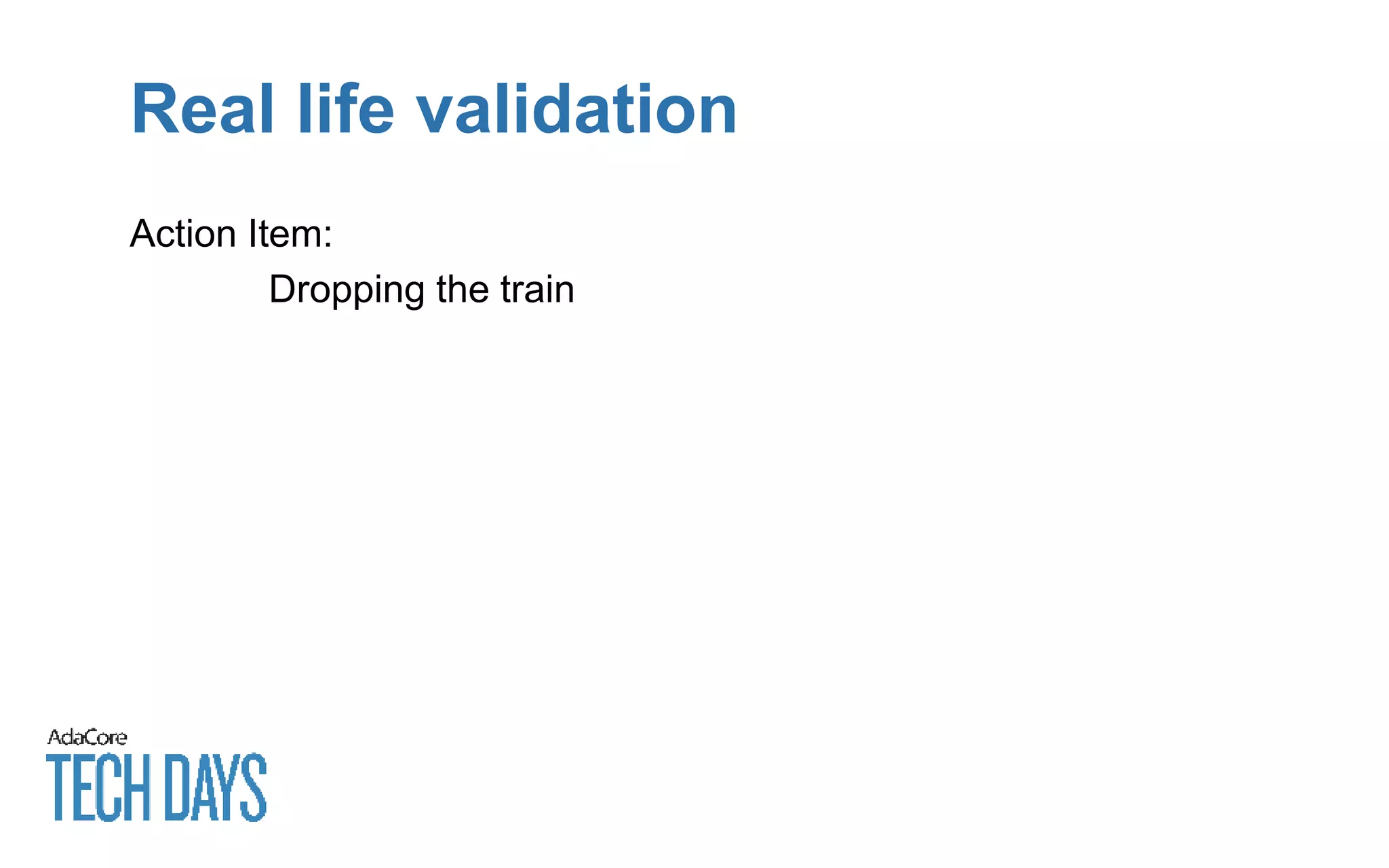 Real life validation

Action Item:

Dropping the train

AdaCore
TECH DAYS